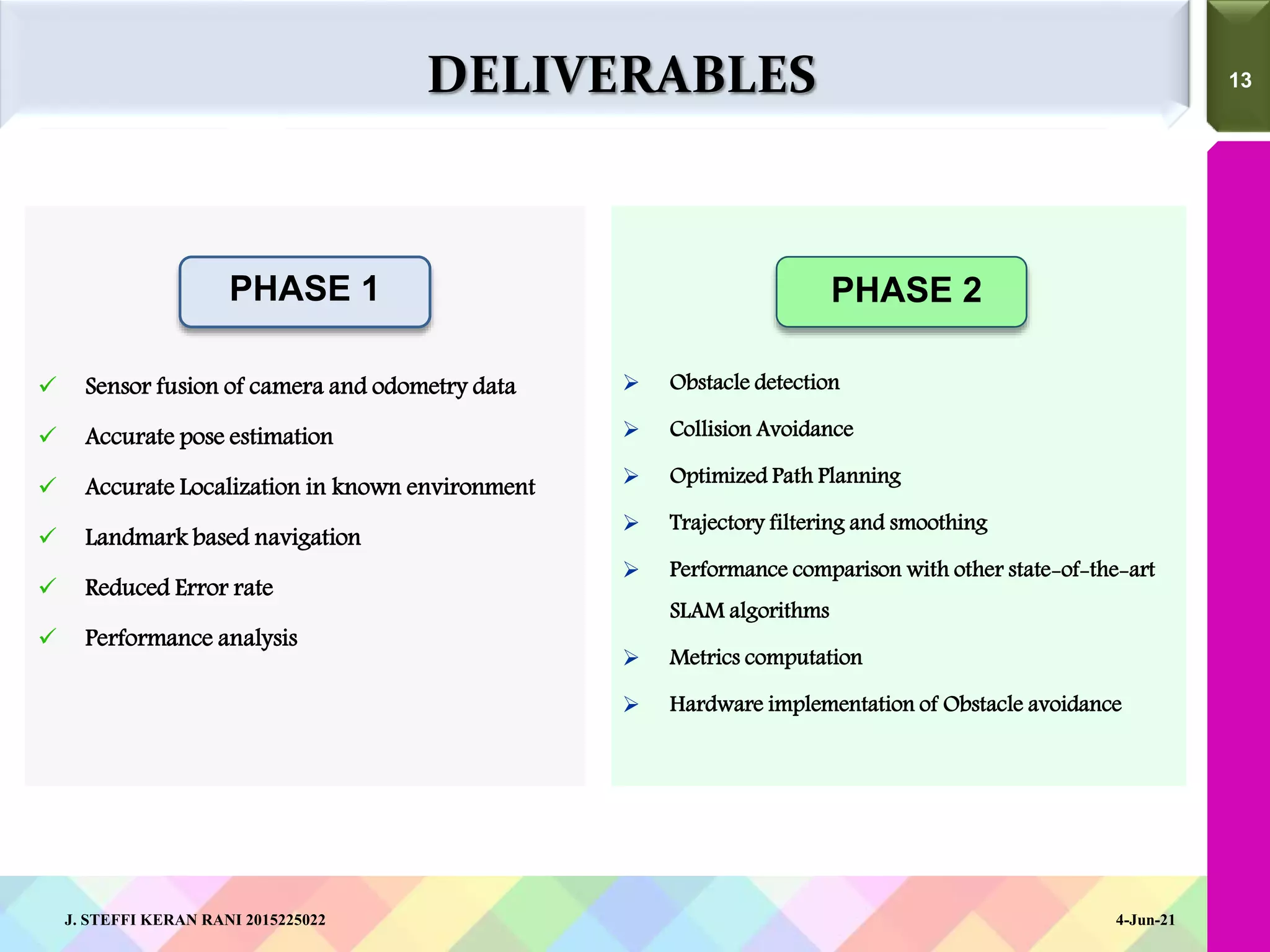 DELIVERABLES

13

PHASE 1

✓ Sensor fusion of camera and odometry data
✓ Accurate pose estimation
✓ Accurate Localization in known environment
✓ Landmark based navigation
✓ Reduced Error rate
✓ Performance analysis

PHASE 2

➢ Obstacle detection
➢ Collision Avoidance
➢ Optimized Path Planning
➢ Trajectory filtering and smoothing
➢ Performance comparison with other state-of-the-art SLAM algorithms
➢ Metrics computation
➢ Hardware implementation of Obstacle avoidance

J. STEFFI KERAN RANI 2015225022

4-Jun-21